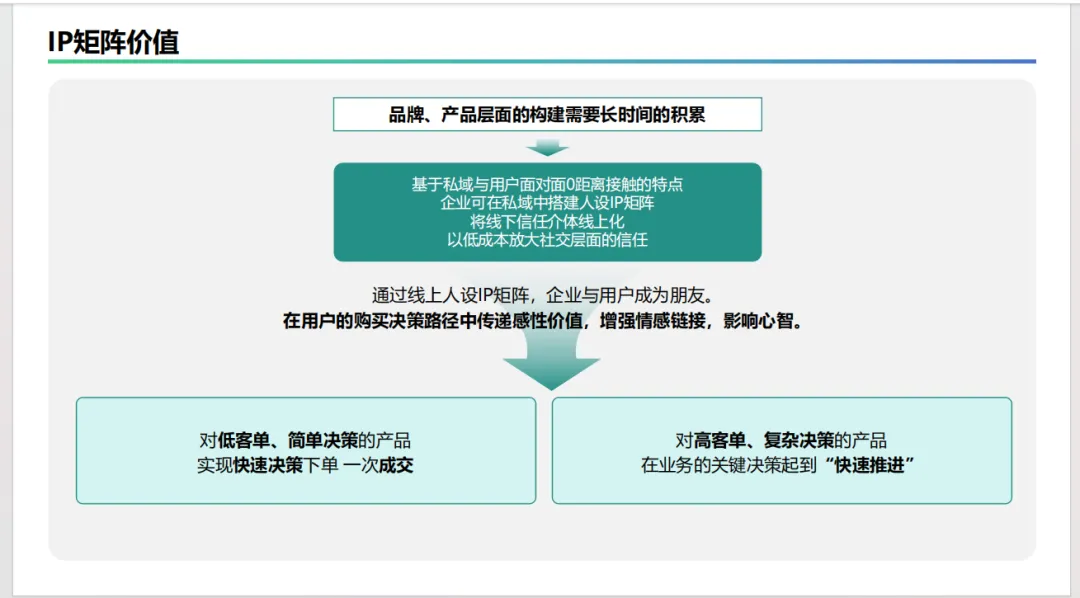 IP矩阵价值

品牌、产品层面的构建需要长时间的积累

基于私域与用户面对面0距离接触的特点
企业可在私域中搭建人设IP矩阵
将线下信任介体线上化
以低成本放大社交层面的信任

通过线上人设IP矩阵，企业与用户成为朋友。
在用户的购买决策路径中传递感性价值，增强情感链接，影响心智。

对低客单、简单决策的产品
实现快速决策下单 一次成交

对高客单、复杂决策的产品
在业务的关键决策起到“快速推进”